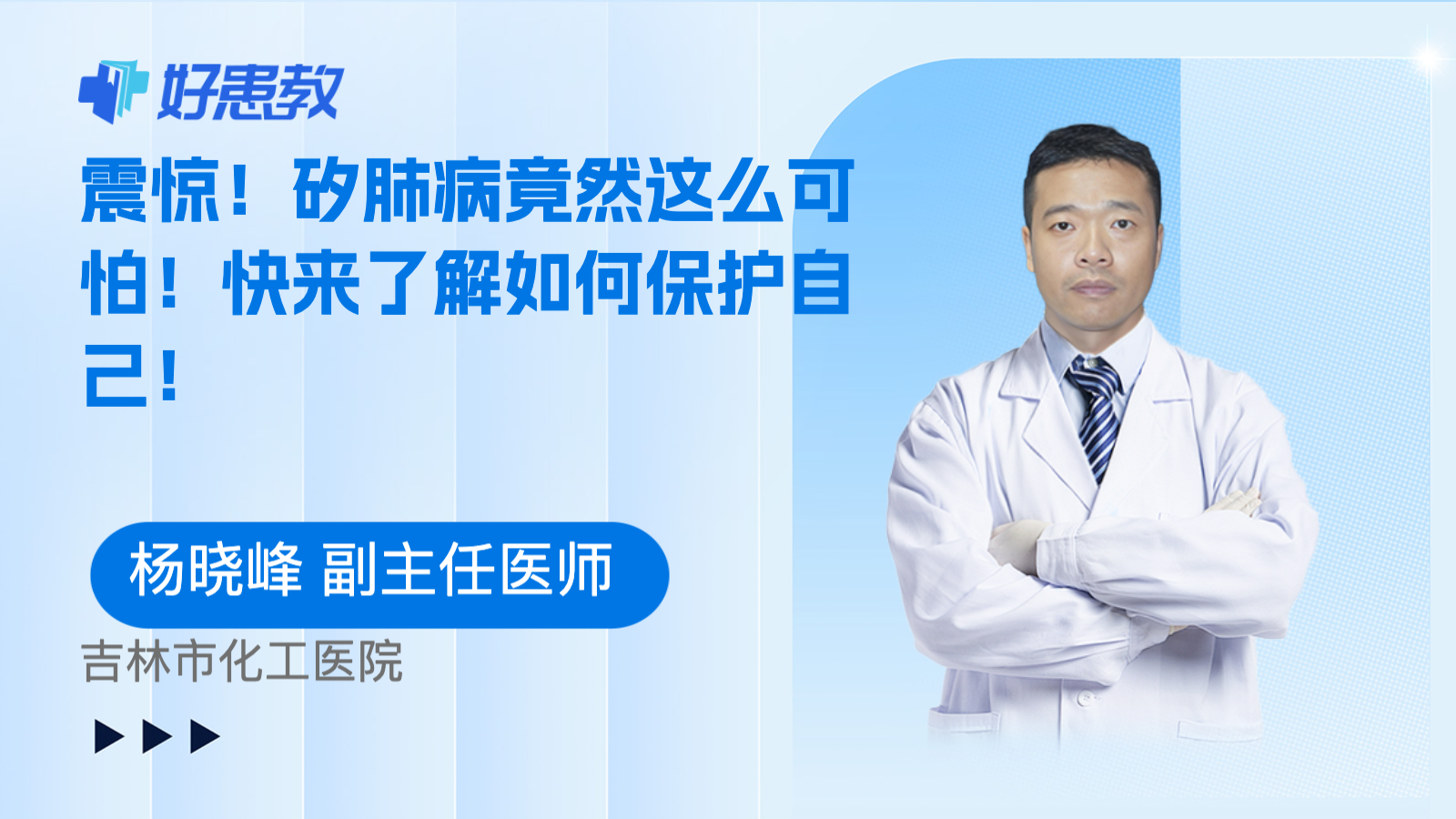 好患教

震惊！矽肺病竟然这么可怕！快来了解如何保护自己！

杨晓峰 副主任医师

吉林市化工医院